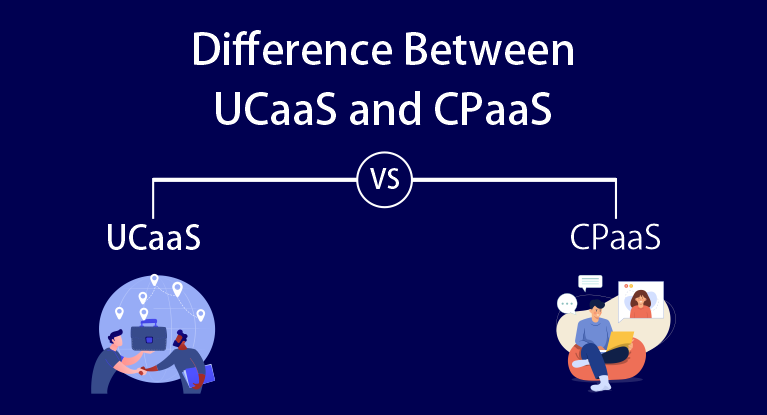 Difference Between UCaaS and CPaaS

VS

UCaaS

CPaaS